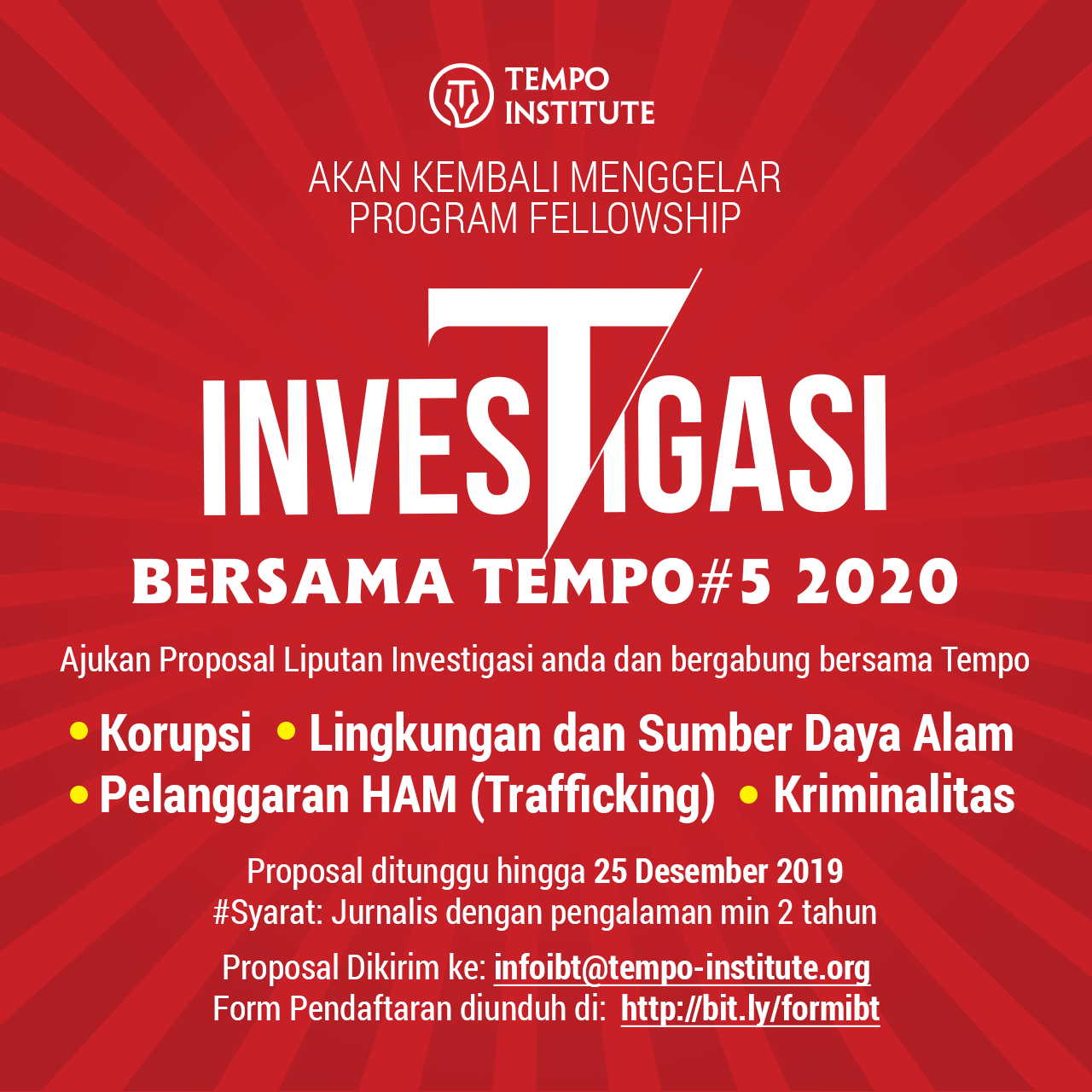 TEMPO INSTITUTE

AKAN KEMBALI MENGGELAR PROGRAM FELLOWSHIP

INVESTIGASI

BERSAMA TEMPO#5 2020

Ajukan Proposal Liputan Investigasi anda dan bergabung bersama Tempo

• Korupsi • Lingkungan dan Sumber Daya Alam
• Pelanggaran HAM (Trafficking) • Kriminalitas

Proposal ditunggu hingga 25 Desember 2019
#Syarat: Jurnalis dengan pengalaman min 2 tahun

Proposal Dikirim ke: infoibt@tempo-institute.org
Form Pendaftaran diunduh di: http://bit.ly/formibt